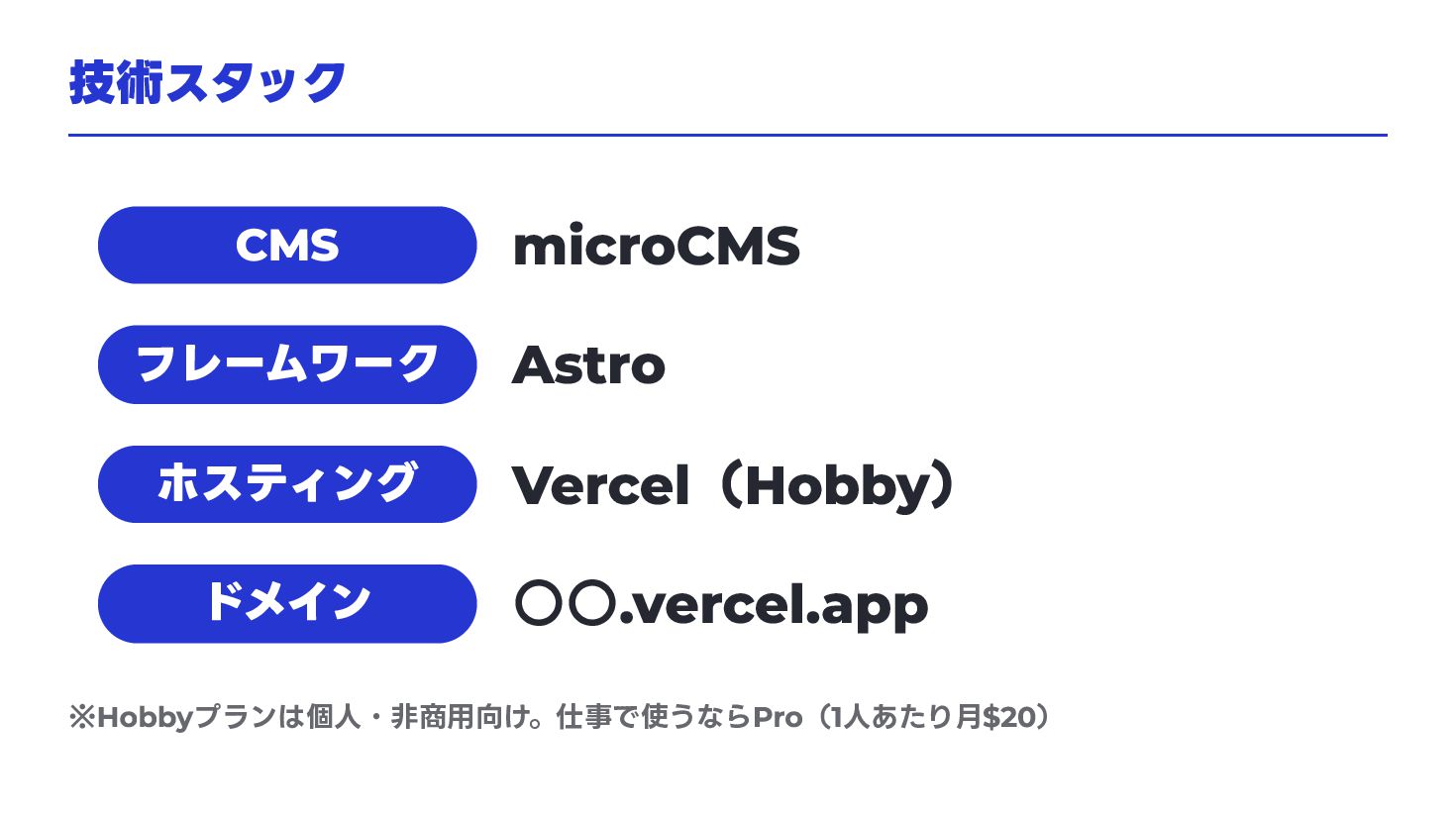 技術スタック

CMS microCMS

フレームワーク Astro

ホスティング Vercel（Hobby）

ドメイン ○○.vercel.app

※Hobbyプランは個人・非商用向け。仕事で使うならPro（1人あたり月$20）